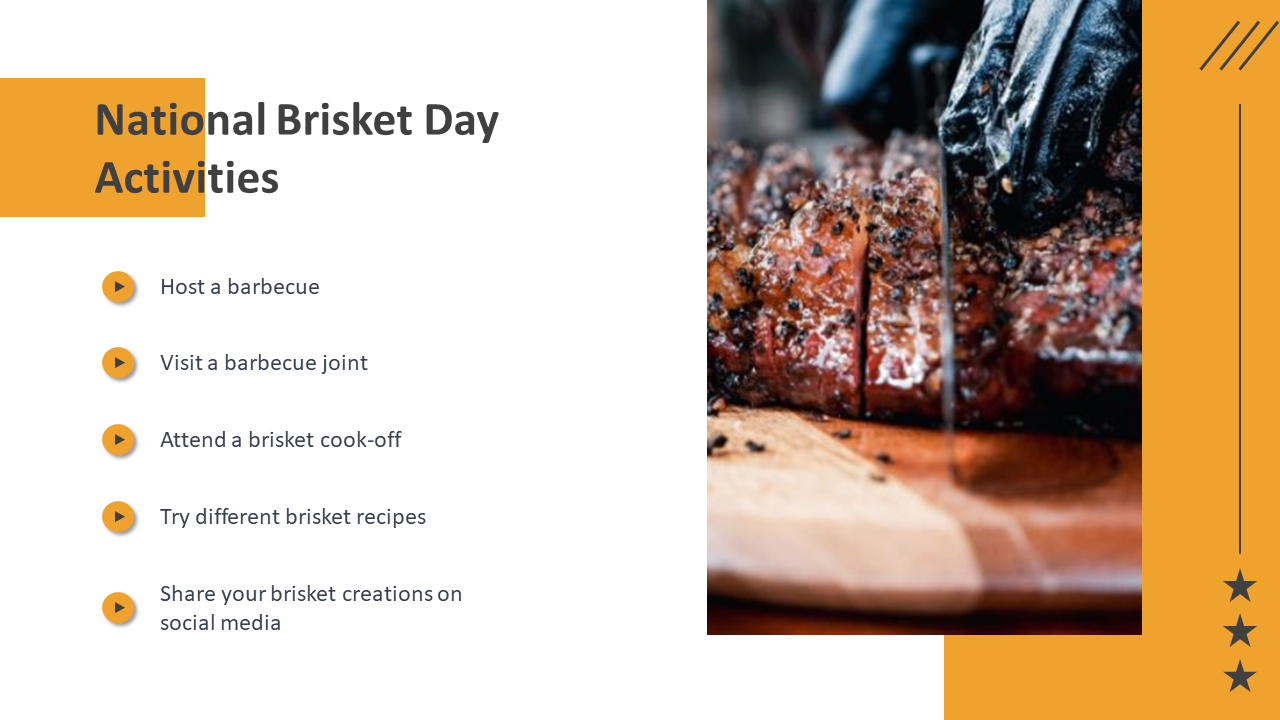 National Brisket Day Activities

Host a barbecue

Visit a barbecue joint

Attend a brisket cook-off

Try different brisket recipes

Share your brisket creations on social media